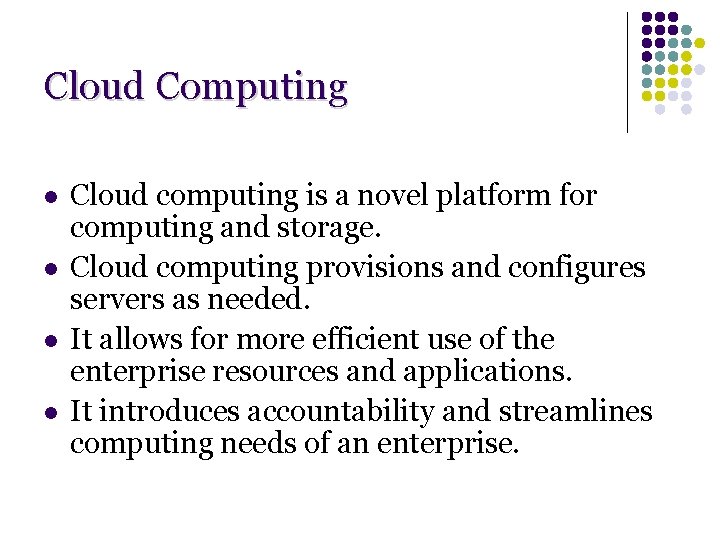 Cloud Computing

- Cloud computing is a novel platform for computing and storage.
- Cloud computing provisions and configures servers as needed.
- It allows for more efficient use of the enterprise resources and applications.
- It introduces accountability and streamlines computing needs of an enterprise.